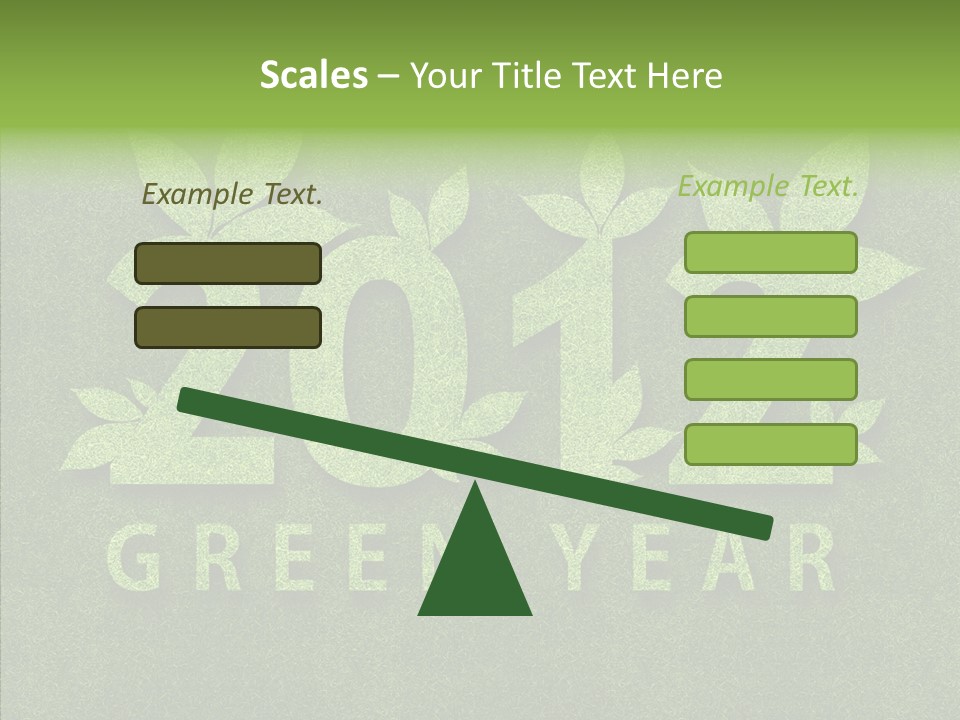 Scales – Your Title Text Here

Example Text.

Example Text.

2012

GREEN YEAR